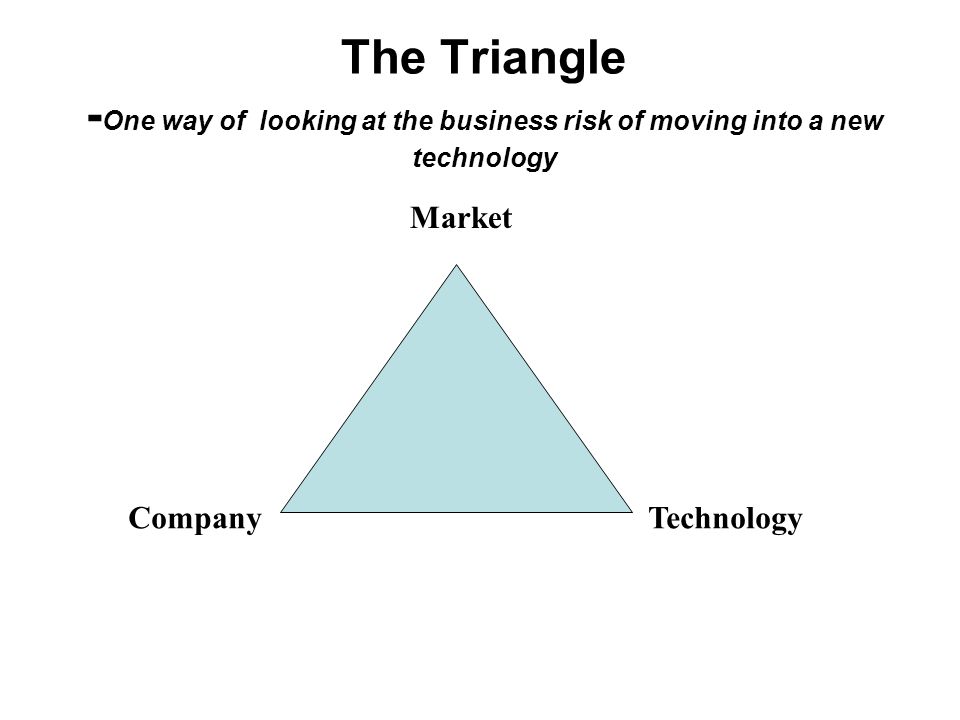 The Triangle

-One way of looking at the business risk of moving into a new technology

Market

Company

Technology